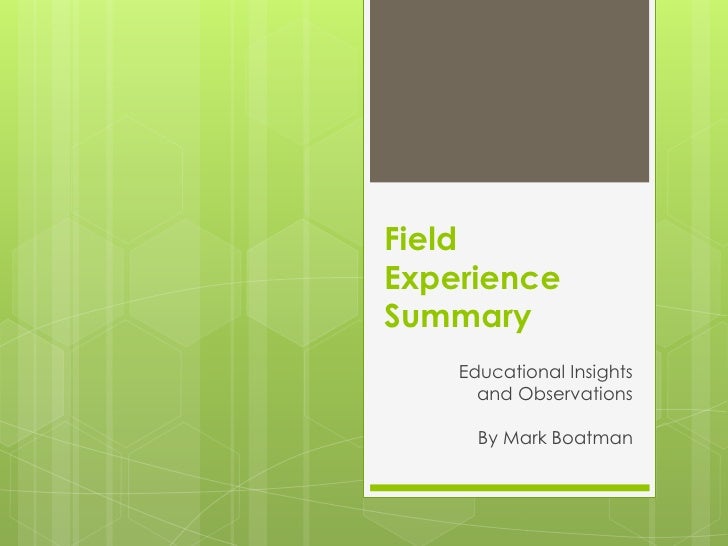 Field Experience Summary

Educational Insights and Observations

By Mark Boatman